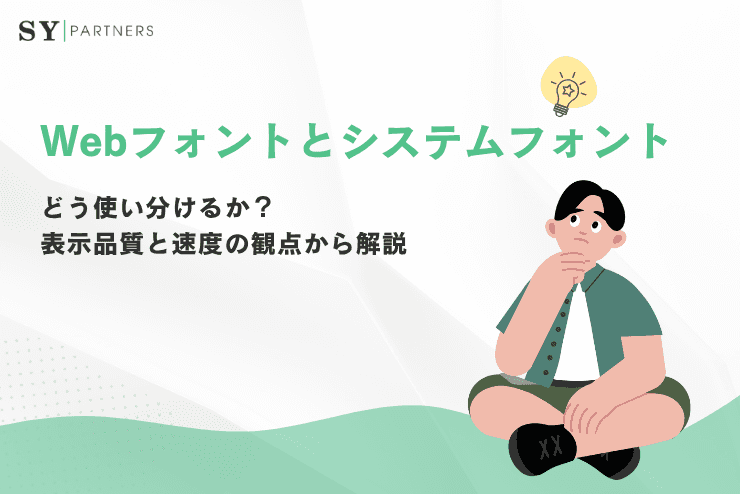 SY | PARTNERS

Webフォントとシステムフォント

どう使い分けるか？
表示品質と速度の観点から解説